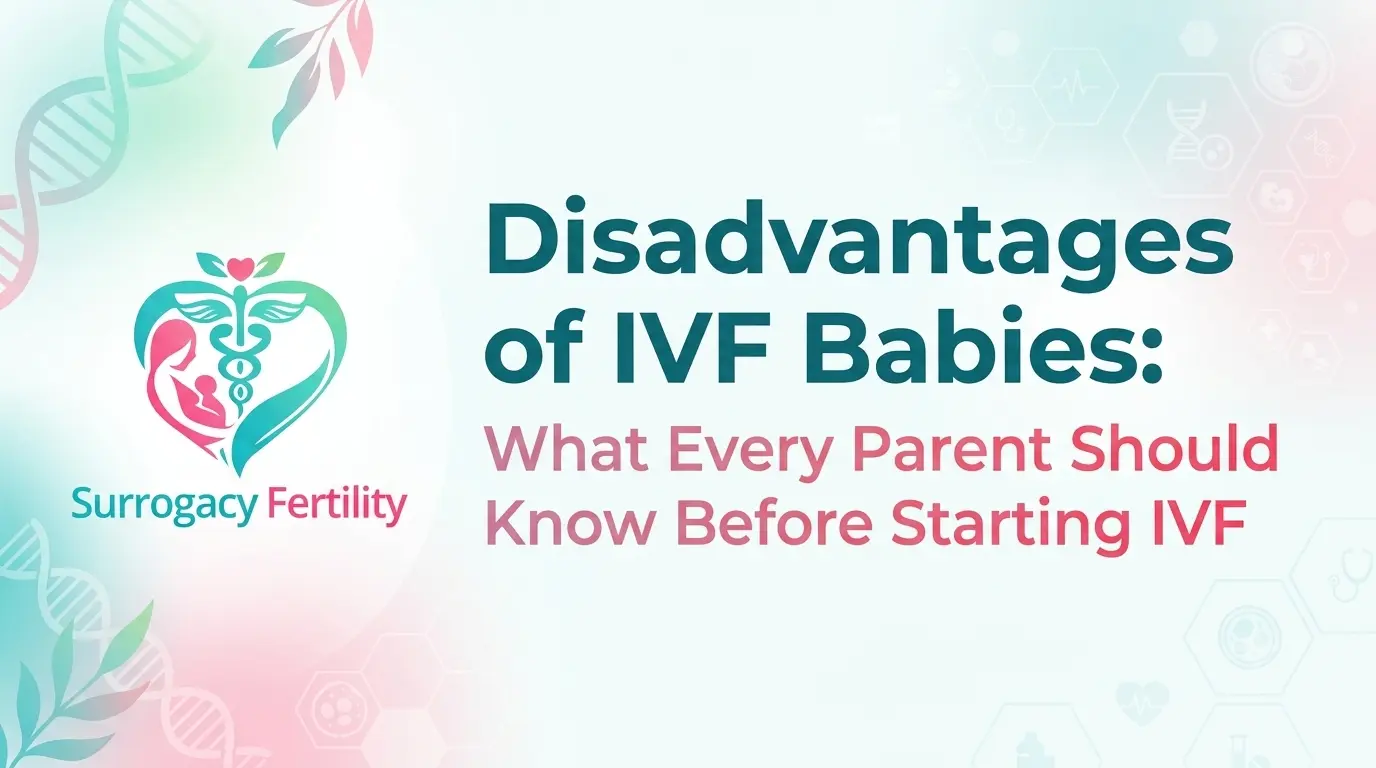 Surrogacy Fertility

Disadvantages of IVF Babies:

What Every Parent Should Know Before Starting IVF